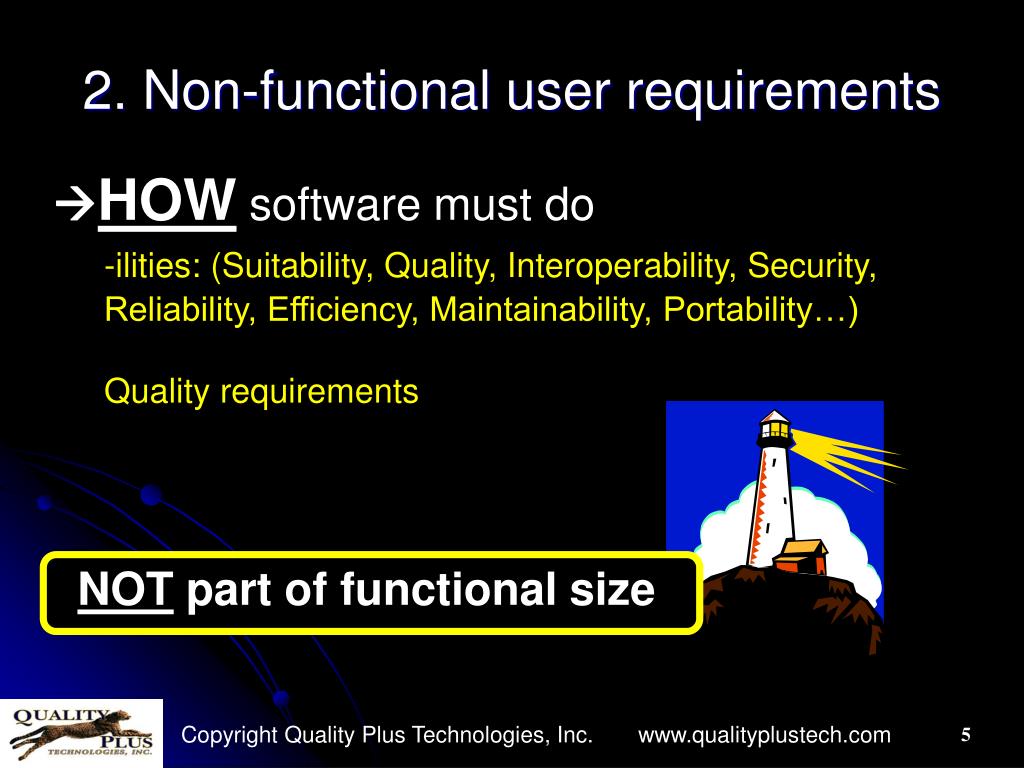 2. Non-functional user requirements

→HOW software must do

-ilities: (Suitability, Quality, Interoperability, Security, Reliability, Efficiency, Maintainability, Portability…)

Quality requirements

NOT part of functional size

QUALITY PLUS TECHNOLOGIES, INC.

Copyright Quality Plus Technologies, Inc. www.qualityplustech.com

5